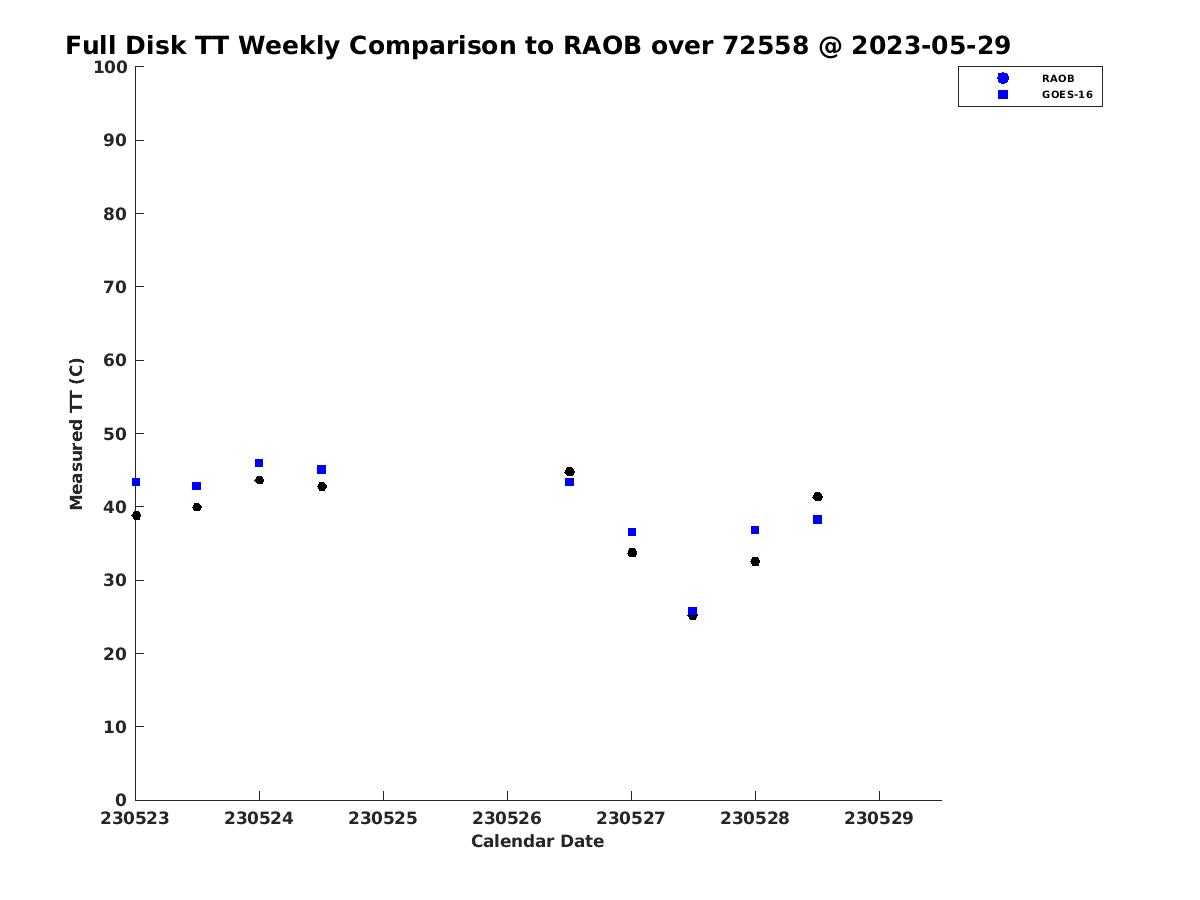 Full Disk TT Weekly Comparison to RAOB over 72558 @ 2023-05-29

RAOB
GOES-16

Measured TT (C)

100
90
80
70
60
50
40
30
20
10
0

230523 230524 230525 230526 230527 230528 230529

Calendar Date